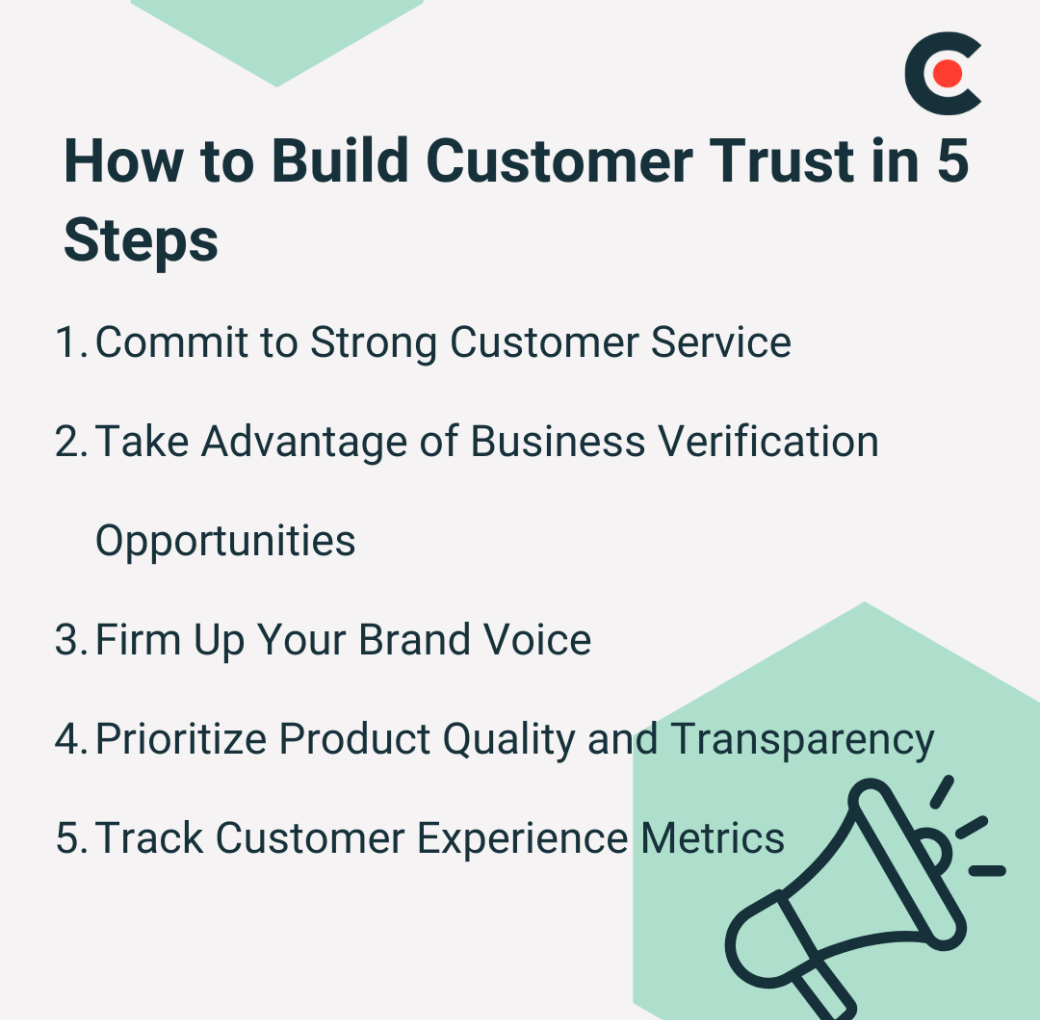 How to Build Customer Trust in 5 Steps

1. Commit to Strong Customer Service
2. Take Advantage of Business Verification Opportunities
3. Firm Up Your Brand Voice
4. Prioritize Product Quality and Transparency
5. Track Customer Experience Metrics